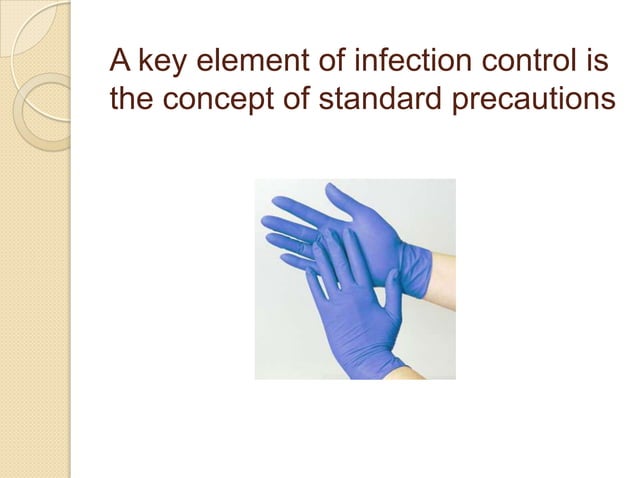 A key element of infection control is the concept of standard precautions